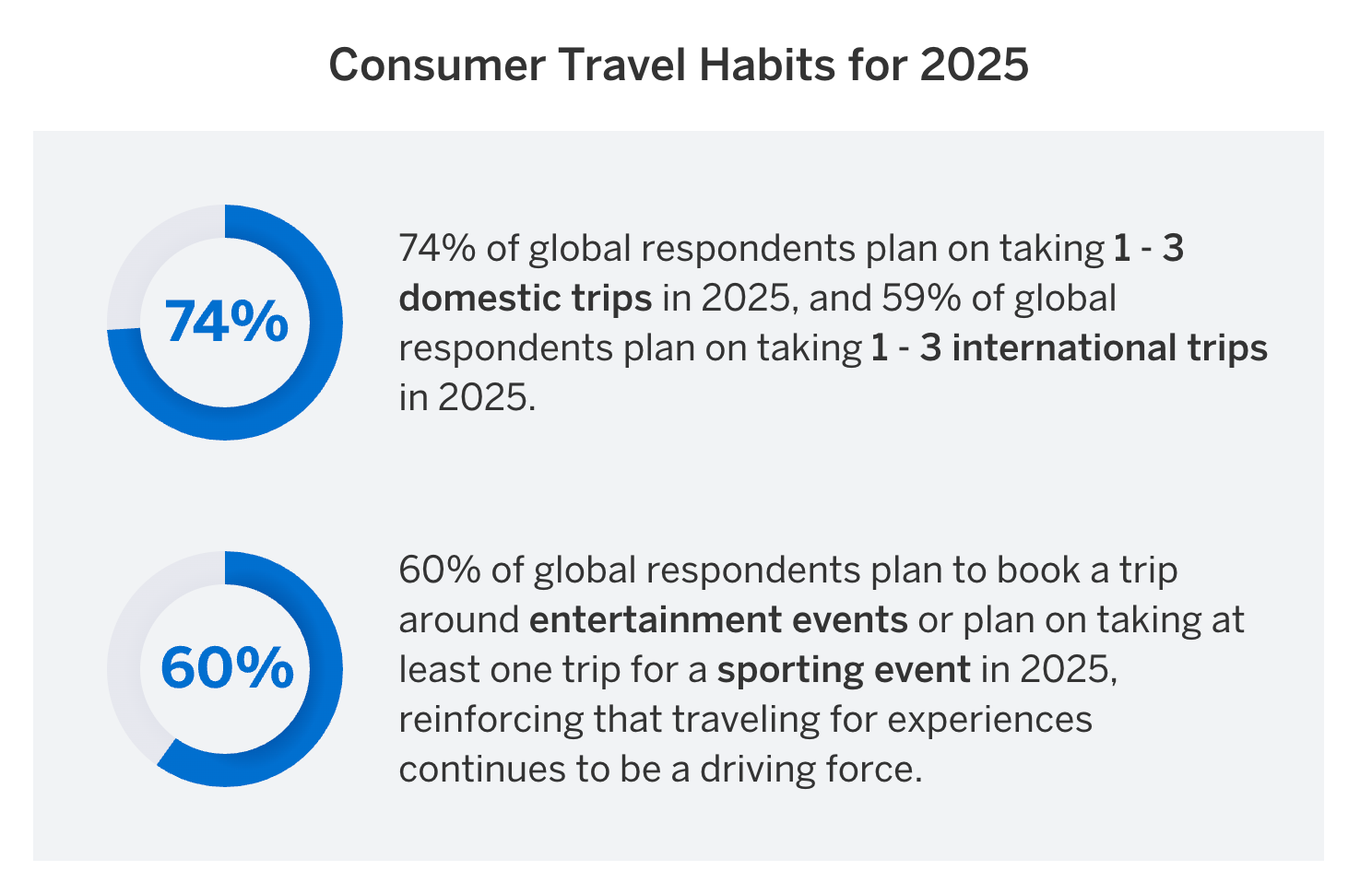 Consumer Travel Habits for 2025

74%

74% of global respondents plan on taking 1 - 3 domestic trips in 2025, and 59% of global respondents plan on taking 1 - 3 international trips in 2025.

60%

60% of global respondents plan to book a trip around entertainment events or plan on taking at least one trip for a sporting event in 2025, reinforcing that traveling for experiences continues to be a driving force.